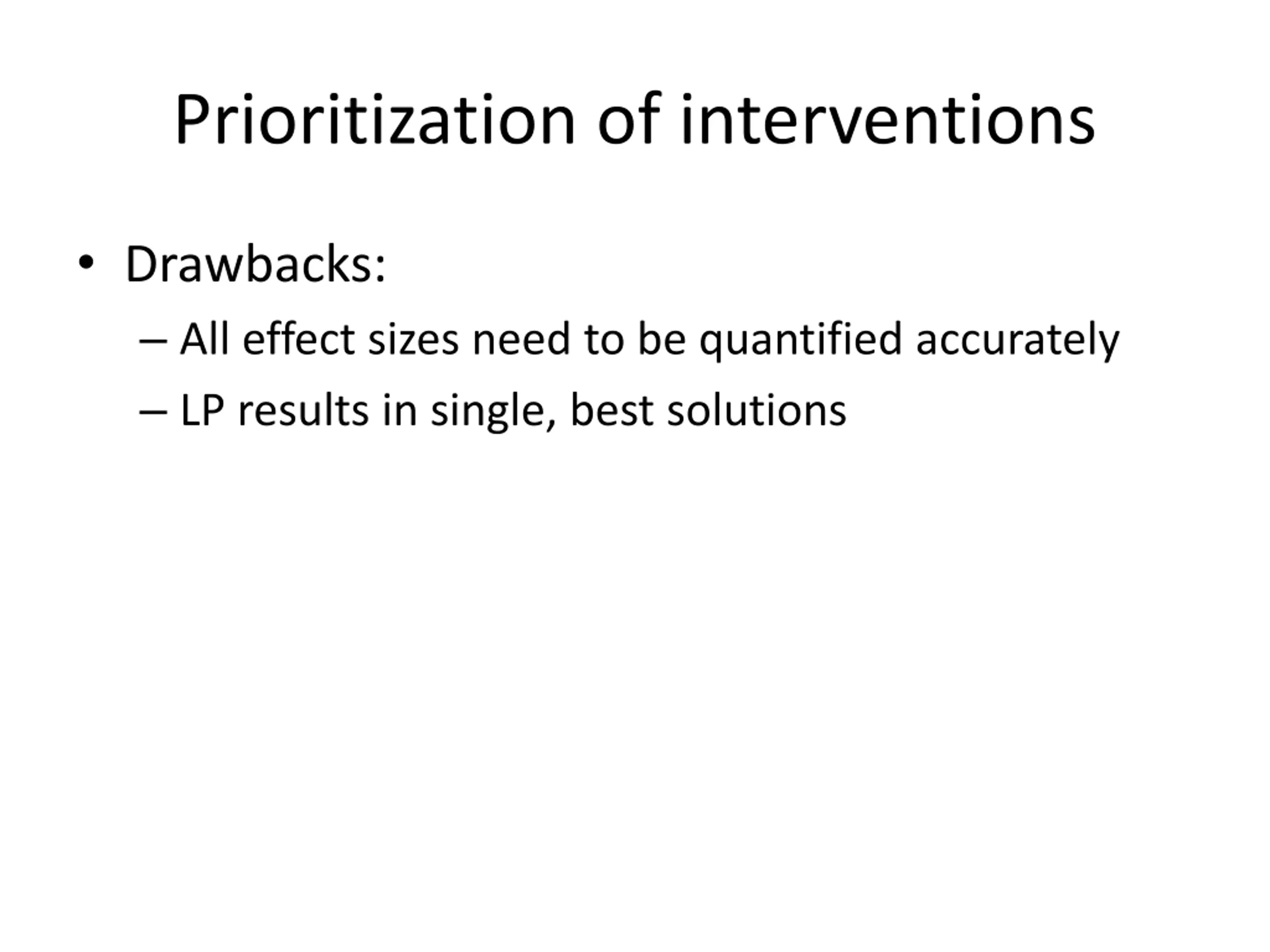 Prioritization of interventions

• Drawbacks:
– All effect sizes need to be quantified accurately
– LP results in single, best solutions